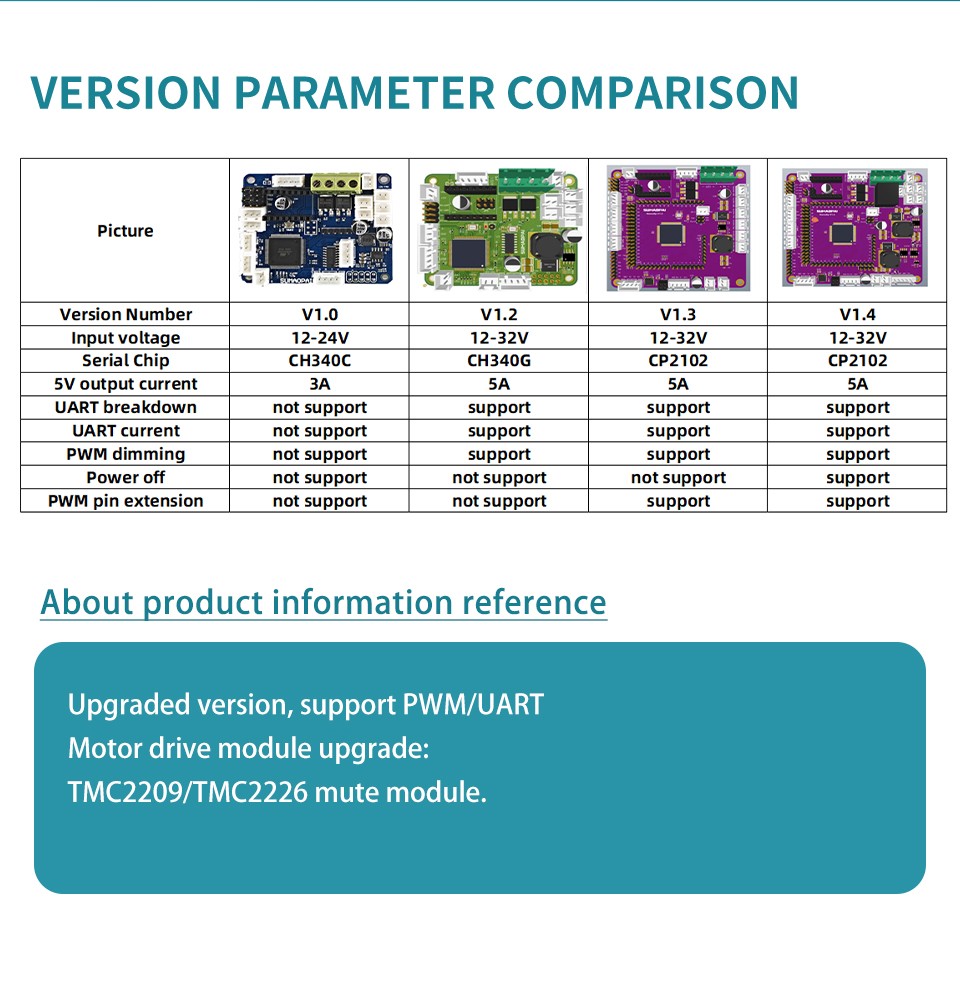 VERSION PARAMETER COMPARISON

| Picture | | | | |
|---|---|---|---|---|
| Version Number | V1.0 | V1.2 | V1.3 | V1.4 |
| Input voltage | 12-24V | 12-32V | 12-32V | 12-32V |
| Serial Chip | CH340C | CH340G | CP2102 | CP2102 |
| 5V output current | 3A | 5A | 5A | 5A |
| UART breakdown | not support | support | support | support |
| UART current | not support | support | support | support |
| PWM dimming | not support | support | support | support |
| Power off | not support | not support | not support | support |
| PWM pin extension | not support | not support | support | support |

About product information reference

Upgraded version, support PWM/UART
Motor drive module upgrade:
TMC2209/TMC2226 mute module.